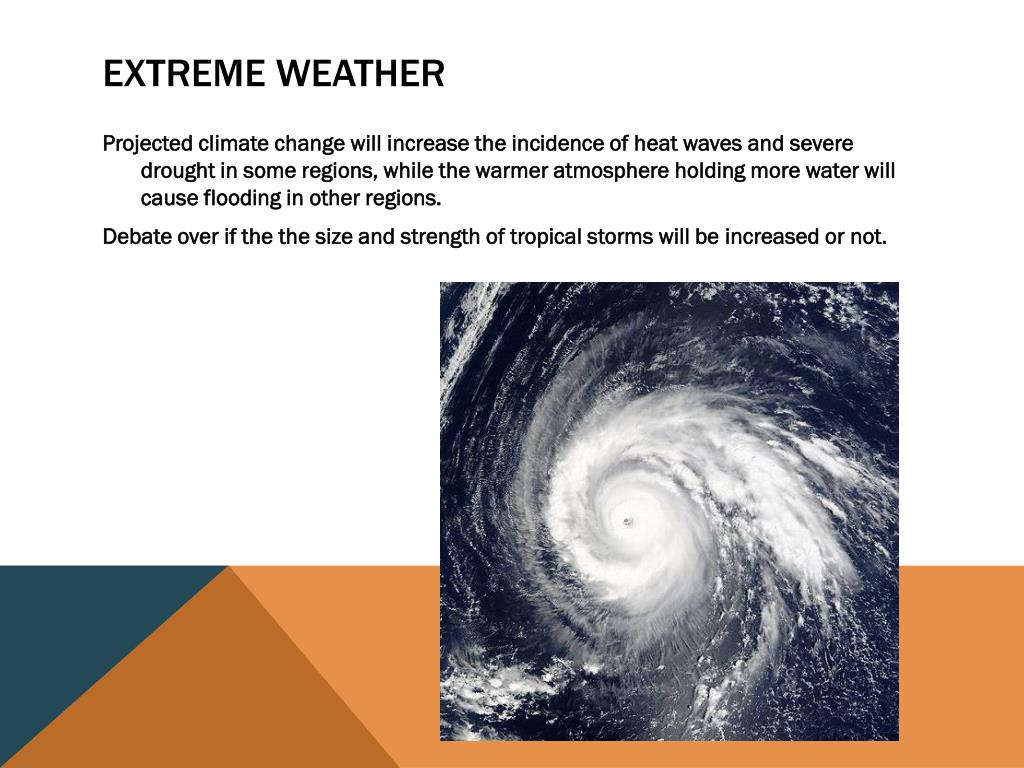 EXTREME WEATHER

Projected climate change will increase the incidence of heat waves and severe drought in some regions, while the warmer atmosphere holding more water will cause flooding in other regions.

Debate over if the the size and strength of tropical storms will be increased or not.